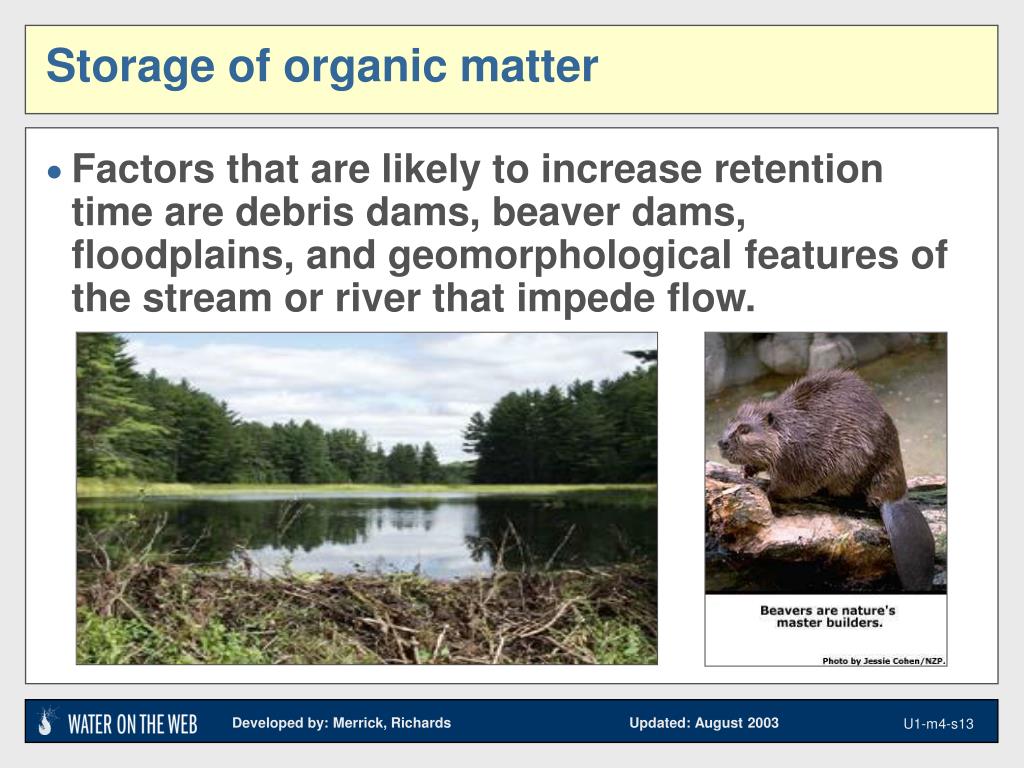 Storage of organic matter

• Factors that are likely to increase retention time are debris dams, beaver dams, floodplains, and geomorphological features of the stream or river that impede flow.

Beavers are nature's master builders.

Photo by Jessie Cohen/NZP.

WATER ON THE WEB Developed by: Merrick, Richards Updated: August 2003 U1-m4-s13